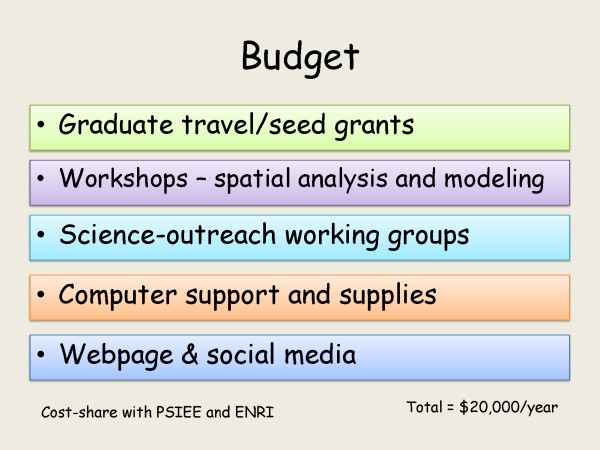 Budget

• Graduate travel/seed grants

• Workshops – spatial analysis and modeling

• Science-outreach working groups

• Computer support and supplies

• Webpage & social media

Cost-share with PSIEE and ENRI

Total = \$20,000/year